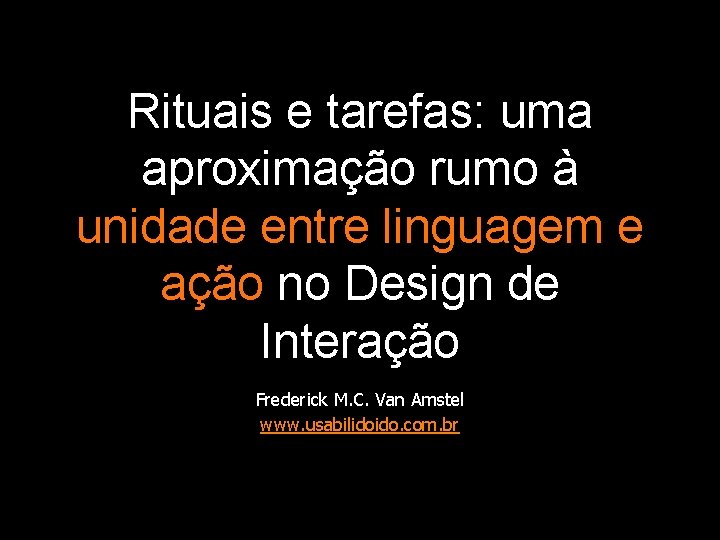 Rituais e tarefas: uma aproximação rumo à unidade entre linguagem e ação no Design de Interação

Frederick M.C. Van Amstel
www.usabilidoido.com.br